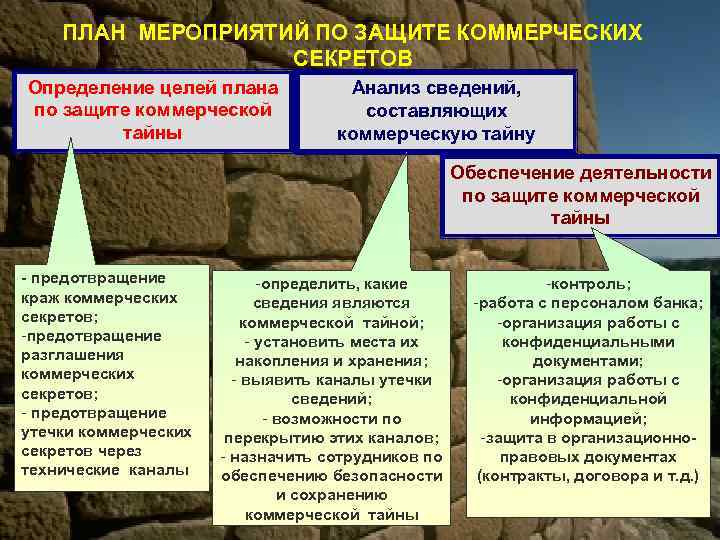 ПЛАН МЕРОПРИЯТИЙ ПО ЗАЩИТЕ КОММЕРЧЕСКИХ СЕКРЕТОВ

Определение целей плана по защите коммерческой тайны

Анализ сведений, составляющих коммерческую тайну

Обеспечение деятельности по защите коммерческой тайны

- предотвращение краж коммерческих секретов;
-предотвращение разглашения коммерческих секретов;
- предотвращение утечки коммерческих секретов через технические каналы

-определить, какие сведения являются коммерческой тайной;
- установить места их накопления и хранения;
- выявить каналы утечки сведений;
- возможности по перекрытию этих каналов;
- назначить сотрудников по обеспечению безопасности и сохранению коммерческой тайны

-контроль;
-работа с персоналом банка;
-организация работы с конфиденциальными документами;
-организация работы с конфиденциальной информацией;
-защита в организационно-правовых документах (контракты, договора и т.д.)